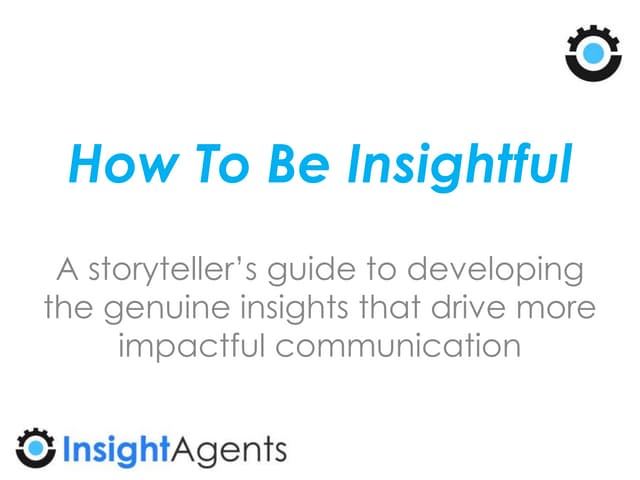 How To Be Insightful

A storyteller's guide to developing the genuine insights that drive more impactful communication

InsightAgents